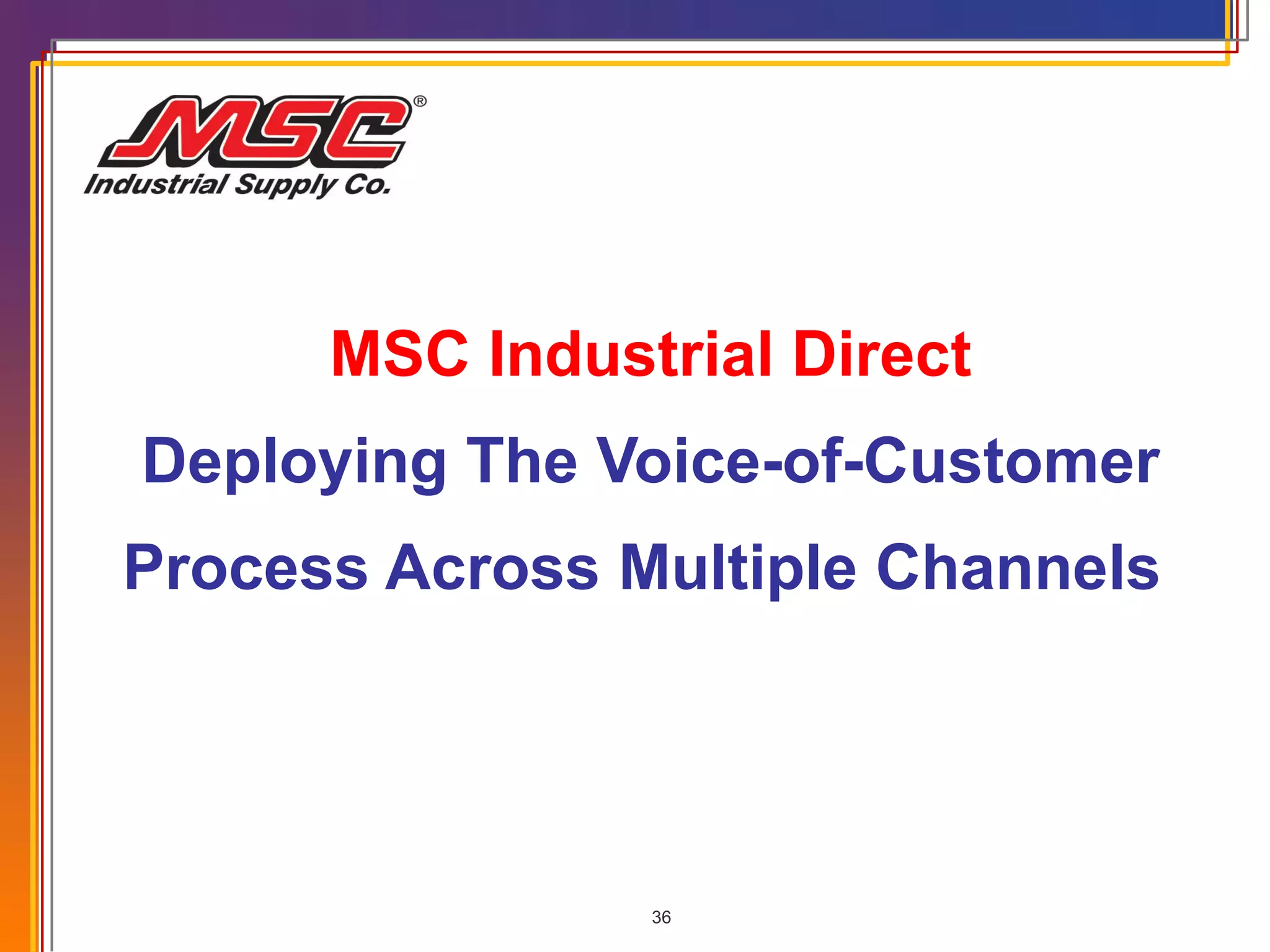 MSC®
Industrial Supply Co.

MSC Industrial Direct

Deploying The Voice-of-Customer Process Across Multiple Channels

36